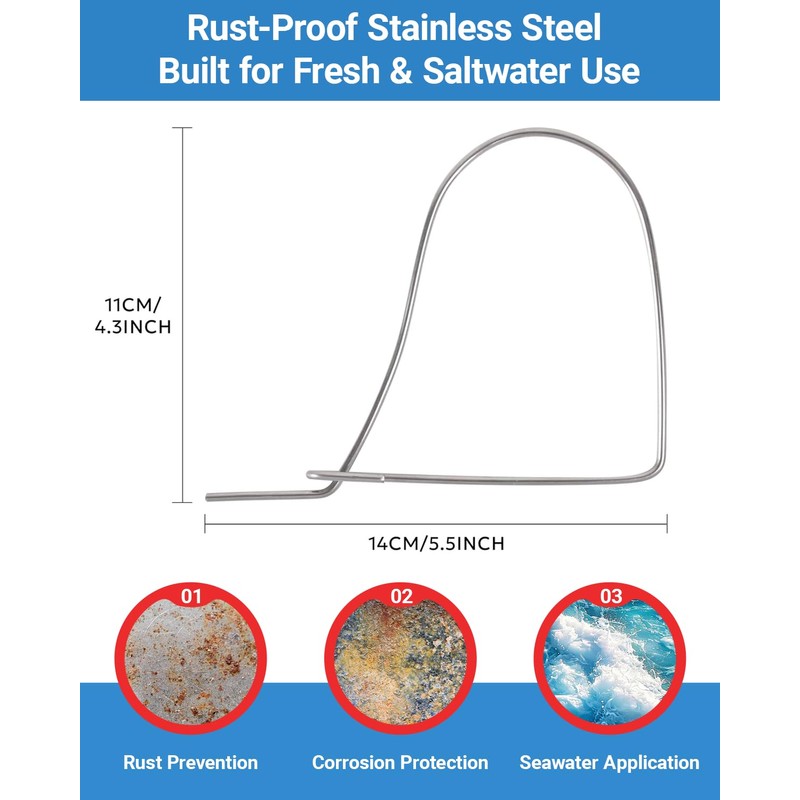 Rust-Proof Stainless Steel
Built for Fresh & Saltwater Use

11CM/
4.3INCH

14CM/5.5INCH

01

02

03

Rust Prevention

Corrosion Protection

Seawater Application